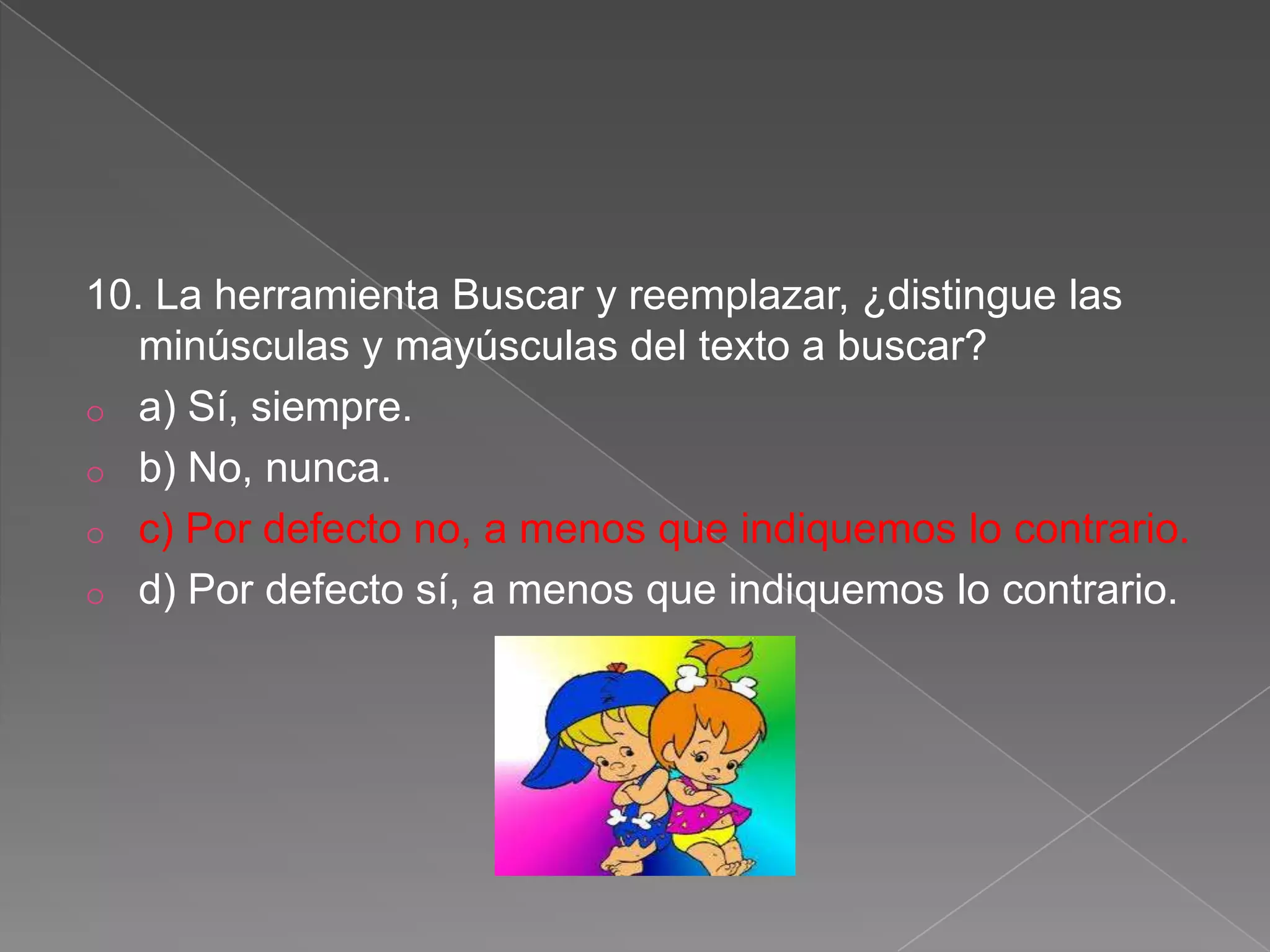 10. La herramienta Buscar y reemplazar, ¿distingue las minúsculas y mayúsculas del texto a buscar?

a) Sí, siempre.

b) No, nunca.

c) Por defecto no, a menos que indiquemos lo contrario.

d) Por defecto sí, a menos que indiquemos lo contrario.